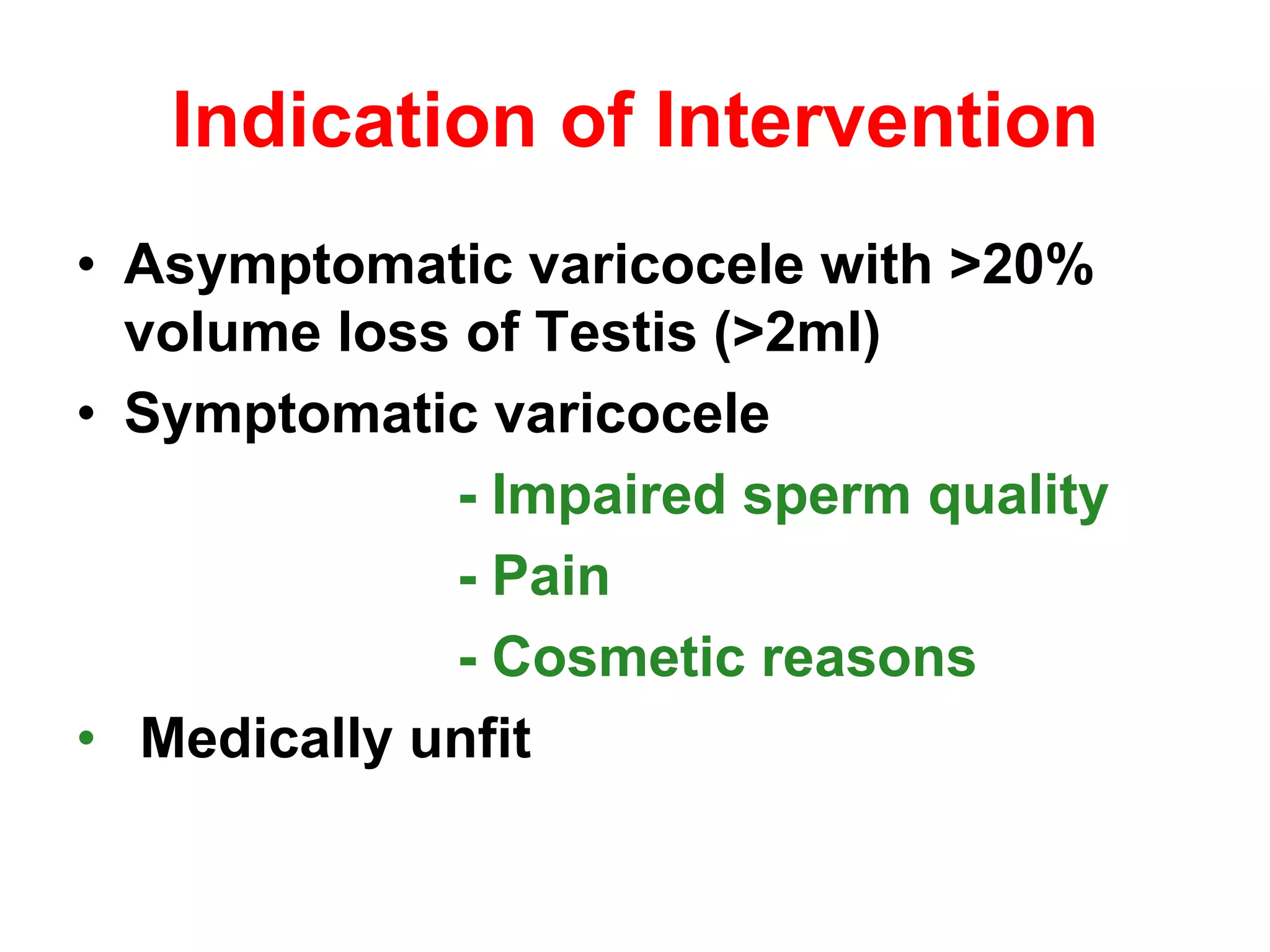 Indication of Intervention

• Asymptomatic varicocele with >20% volume loss of Testis (>2ml)
• Symptomatic varicocele
- Impaired sperm quality
- Pain
- Cosmetic reasons
• Medically unfit